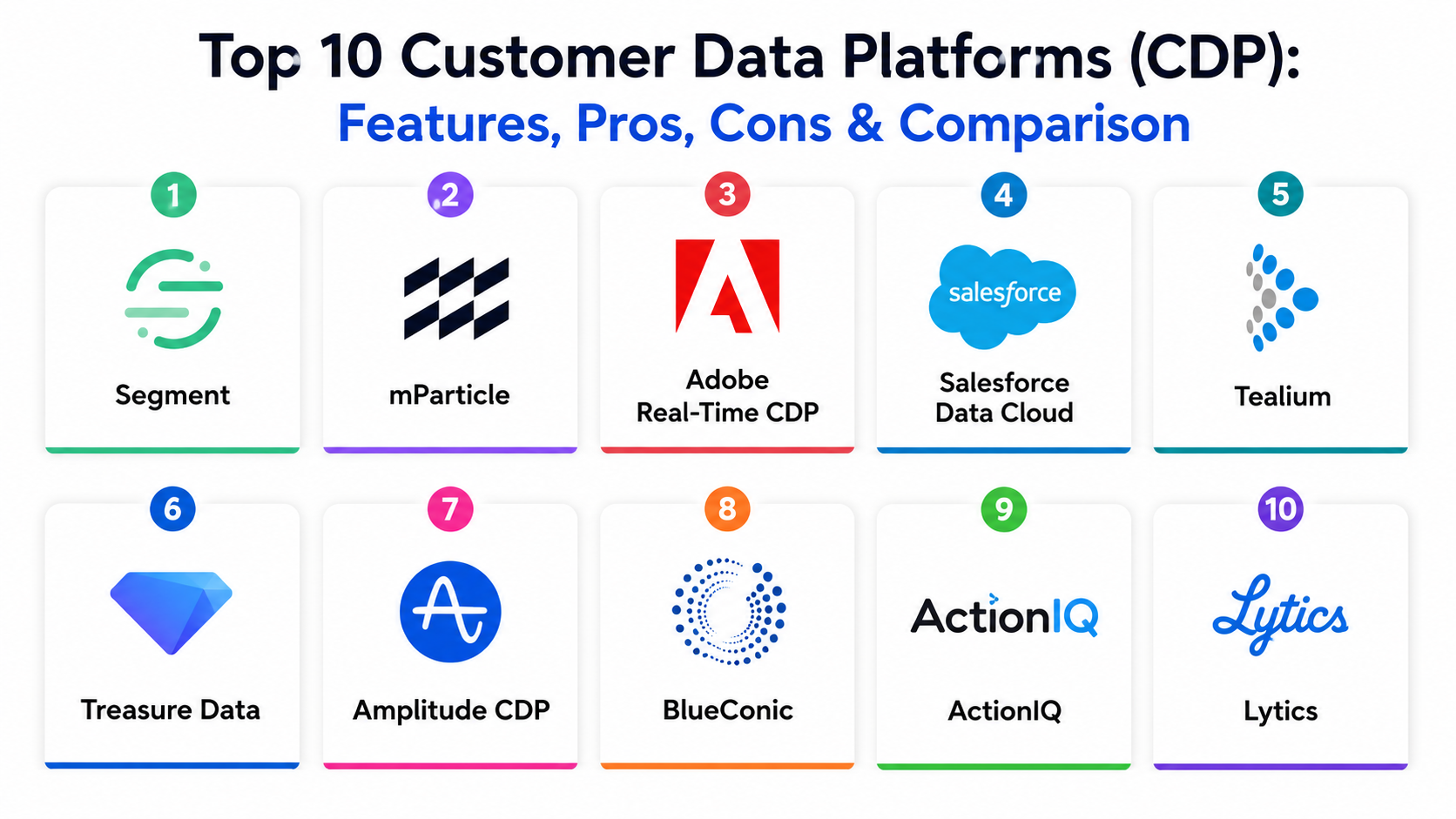 Top 10 Customer Data Platforms (CDP):
Features, Pros, Cons & Comparison

1
Segment

2
mParticle

3
Adobe Real-Time CDP

4
salesforce
Salesforce Data Cloud

5
Tealium

6
Treasure Data

7
Amplitude CDP

8
BlueConic

9
ActionIQ
ActionIQ

10
Lytics
Lytics